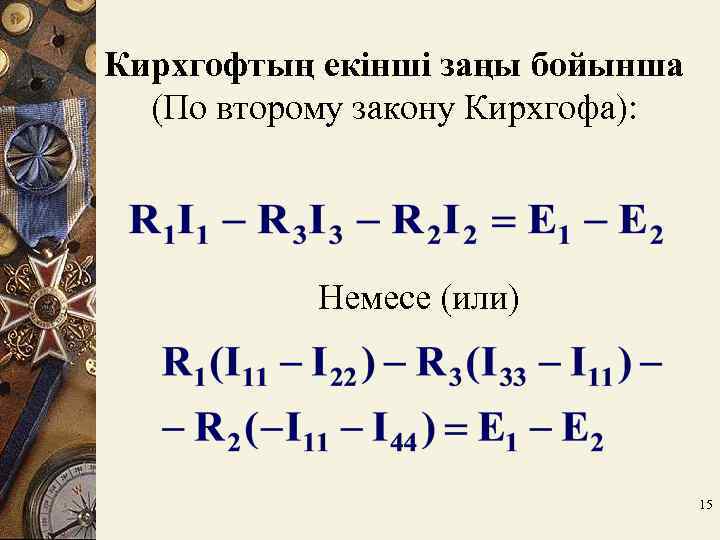 Кирхгофтың екінші заңы бойынша
(По второму закону Кирхгофа):

$R_1I_1 - R_3I_3 - R_2I_2 = E_1 - E_2$

Немесе (или)

$R_1(I_{11} - I_{22}) - R_3(I_{33} - I_{11}) -$
$- R_2(-I_{11} - I_{44}) = E_1 - E_2$

15